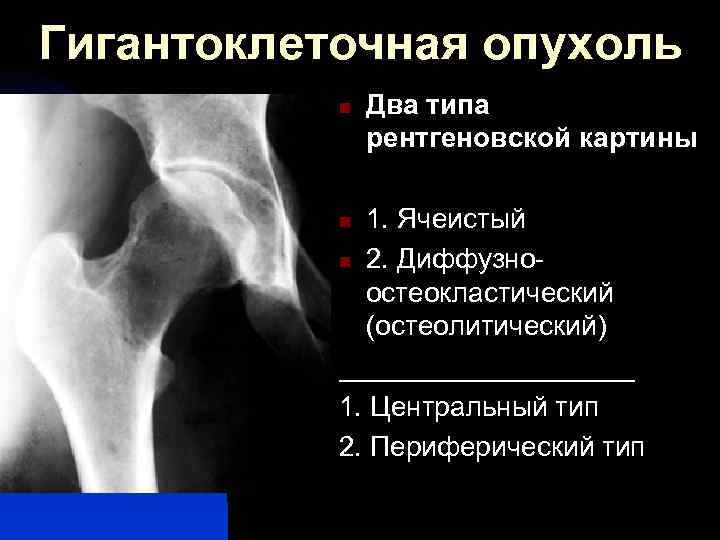 Гигантоклеточная опухоль

Два типа рентгеновской картины

1. Ячеистый

2. Диффузно-остеокластический (остеолитический)

1. Центральный тип

2. Периферический тип